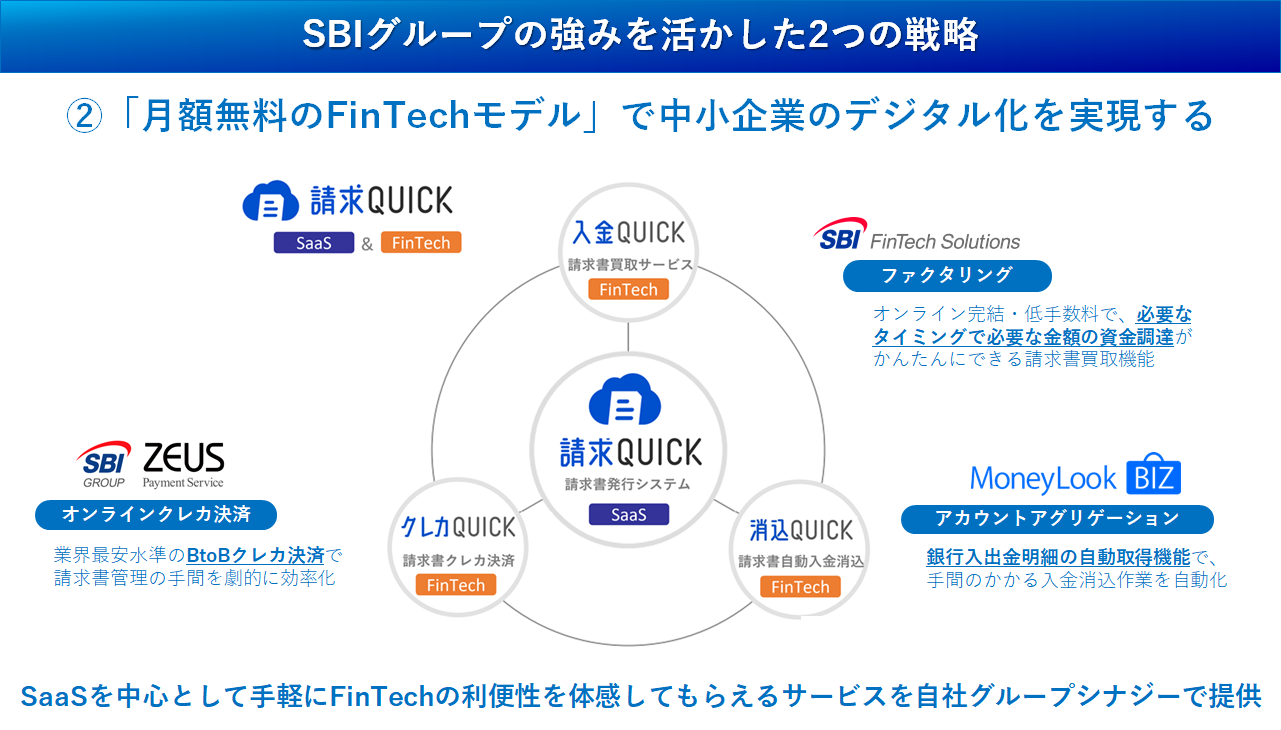 SBIグループの強みを活かした2つの戦略

②「月額無料のFinTechモデル」で中小企業のデジタル化を実現する

請求QUICK
SaaS & FinTech

入金QUICK
請求書買取サービス
FinTech

SBI FinTech Solutions
ファクタリング
オンライン完結・低手数料で、必要なタイミングで必要な金額の資金調達がかんたんにできる請求書買取機能

請求QUICK
請求書発行システム
SaaS

SBI GROUP ZEUS Payment Service
オンラインクレカ決済
業界最安水準のBtoBクレカ決済で請求書管理の手間を劇的に効率化

クレカQUICK
請求書クレカ決済
FinTech

消込QUICK
請求書自動入金消込
FinTech

MoneyLook BIZ
アカウントアグリゲーション
銀行入出金明細の自動取得機能で、手間のかかる入金消込作業を自動化

SaaSを中心として手軽にFinTechの利便性を体感してもらえるサービスを自社グループシナジーで提供